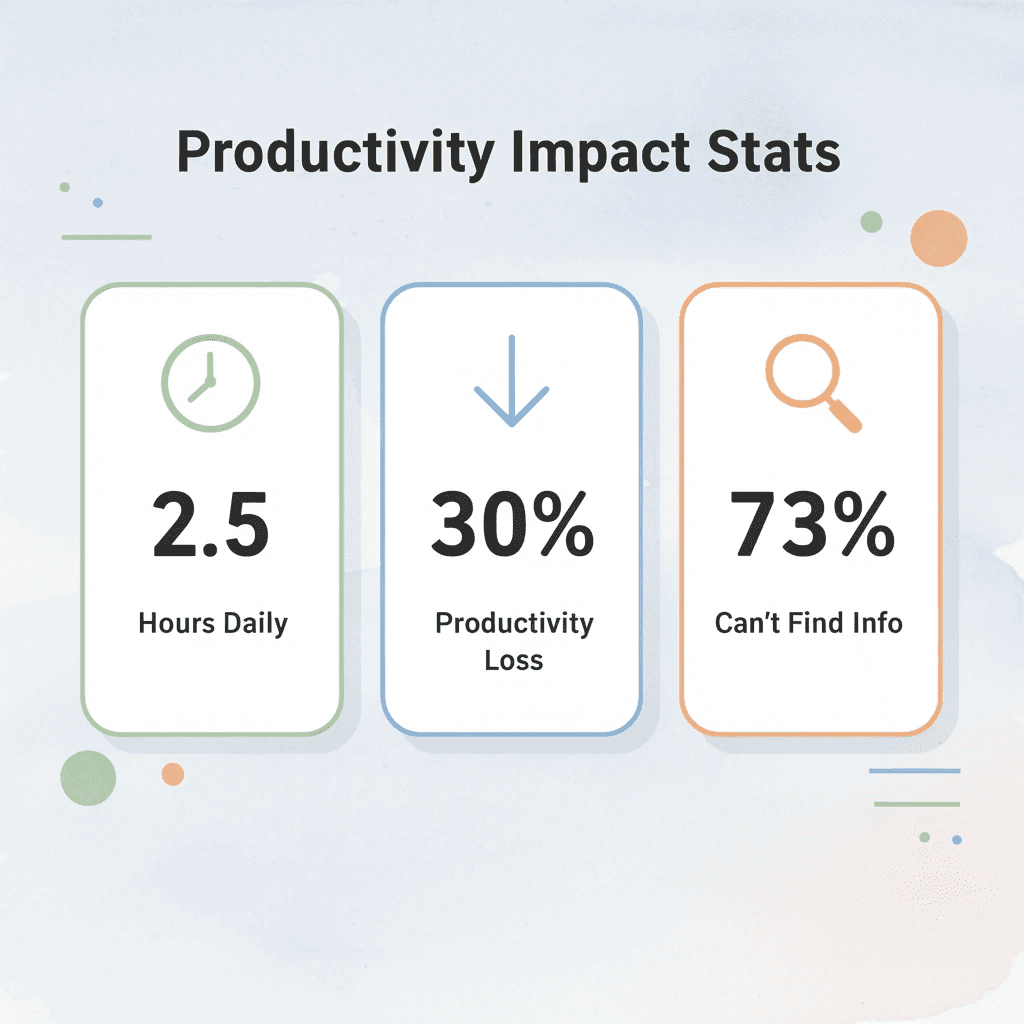 Productivity Impact Stats

2.5

Hours Daily

30%

Productivity Loss

73%

Can't Find Info